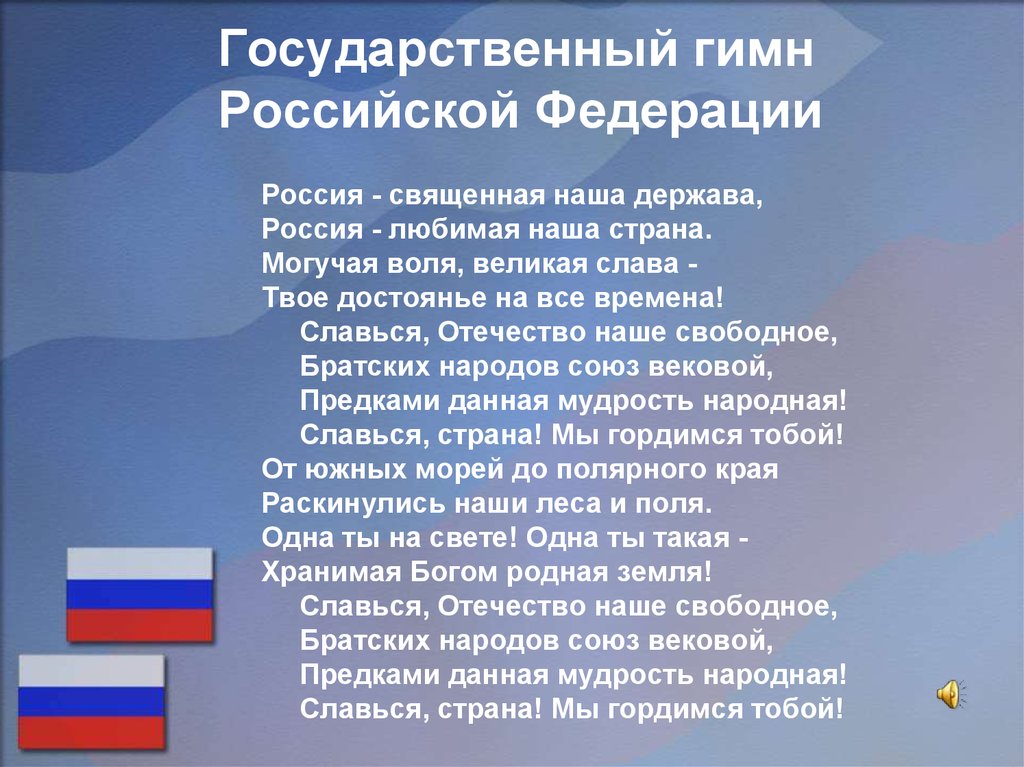 Государственный гимн Российской Федерации

Россия - священная наша держава,
Россия - любимая наша страна.
Могучая воля, великая слава -
Твое достоянье на все времена!
Славься, Отечество наше свободное,
Братских народов союз вековой,
Предками данная мудрость народная!
Славься, страна! Мы гордимся тобой!
От южных морей до полярного края
Раскинулись наши леса и поля.
Одна ты на свете! Одна ты такая -
Хранимая Богом родная земля!
Славься, Отечество наше свободное,
Братских народов союз вековой,
Предками данная мудрость народная!
Славься, страна! Мы гордимся тобой!